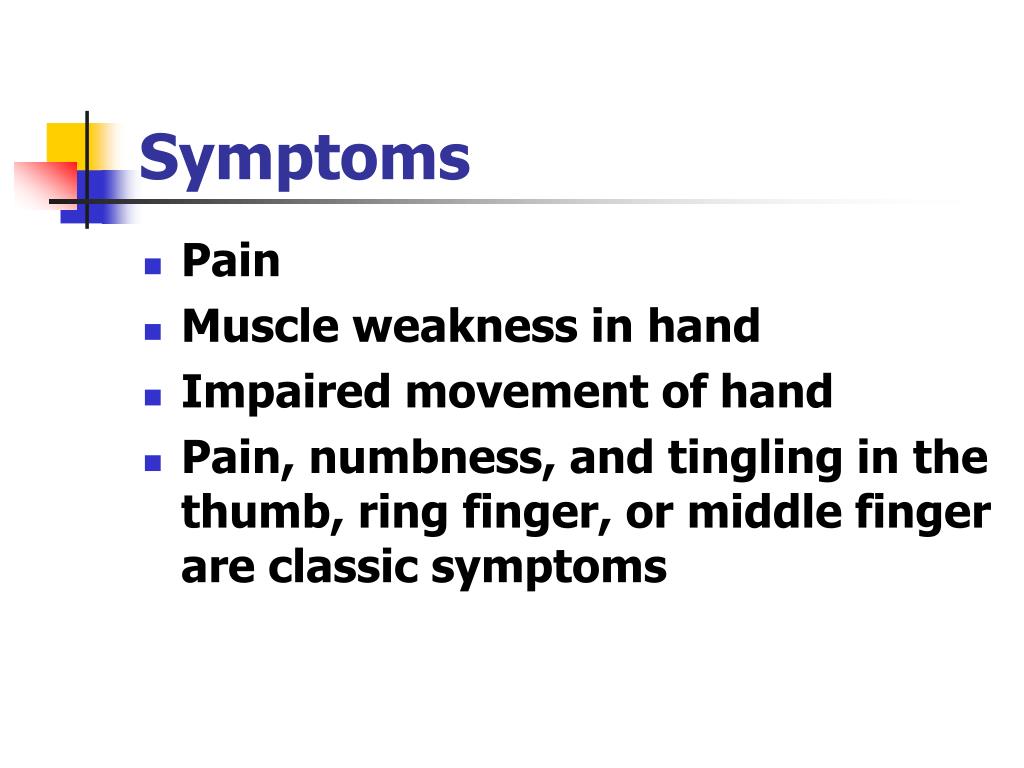 Symptoms

- Pain
- Muscle weakness in hand
- Impaired movement of hand
- Pain, numbness, and tingling in the thumb, ring finger, or middle finger are classic symptoms